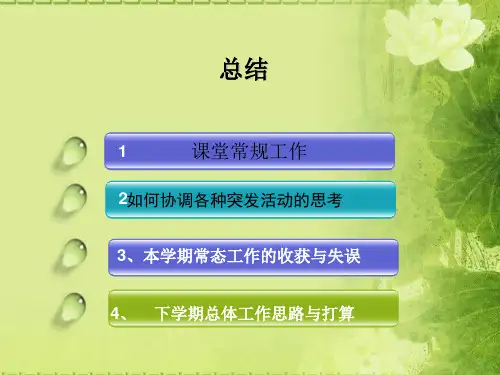 总结

1 课堂常规工作

2如何协调各种突发活动的思考

3、本学期常态工作的收获与失误

4、 下学期总体工作思路与打算